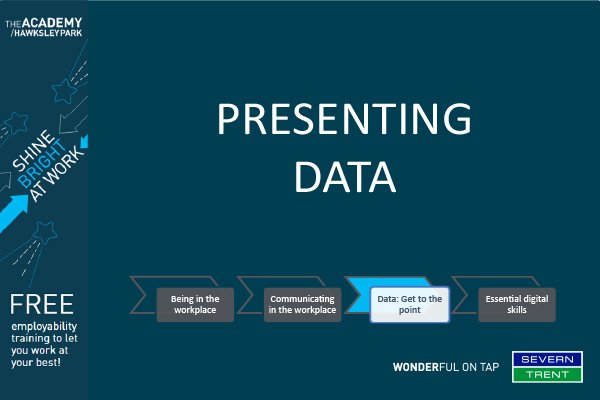 THE ACADEMY
/HAWKSLEY PARK

SHINE BRIGHT AT WORK

FREE employability training to let you work at your best!

PRESENTING DATA

Being in the workplace

Communicating in the workplace

Data: Get to the point

Essential digital skills

WONDERFUL ON TAP

SEVERN TRENT